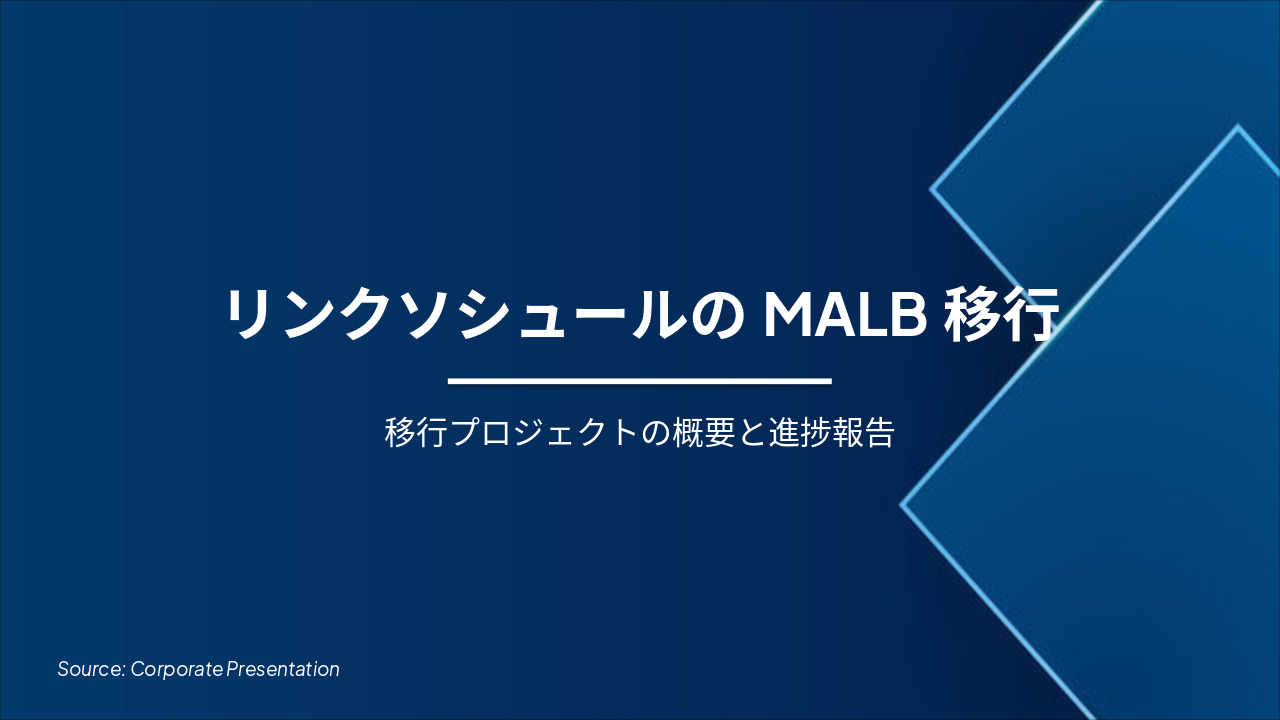 リンクソシュールの MALB 移行

移行プロジェクトの概要と進捗報告

Source: Corporate Presentation